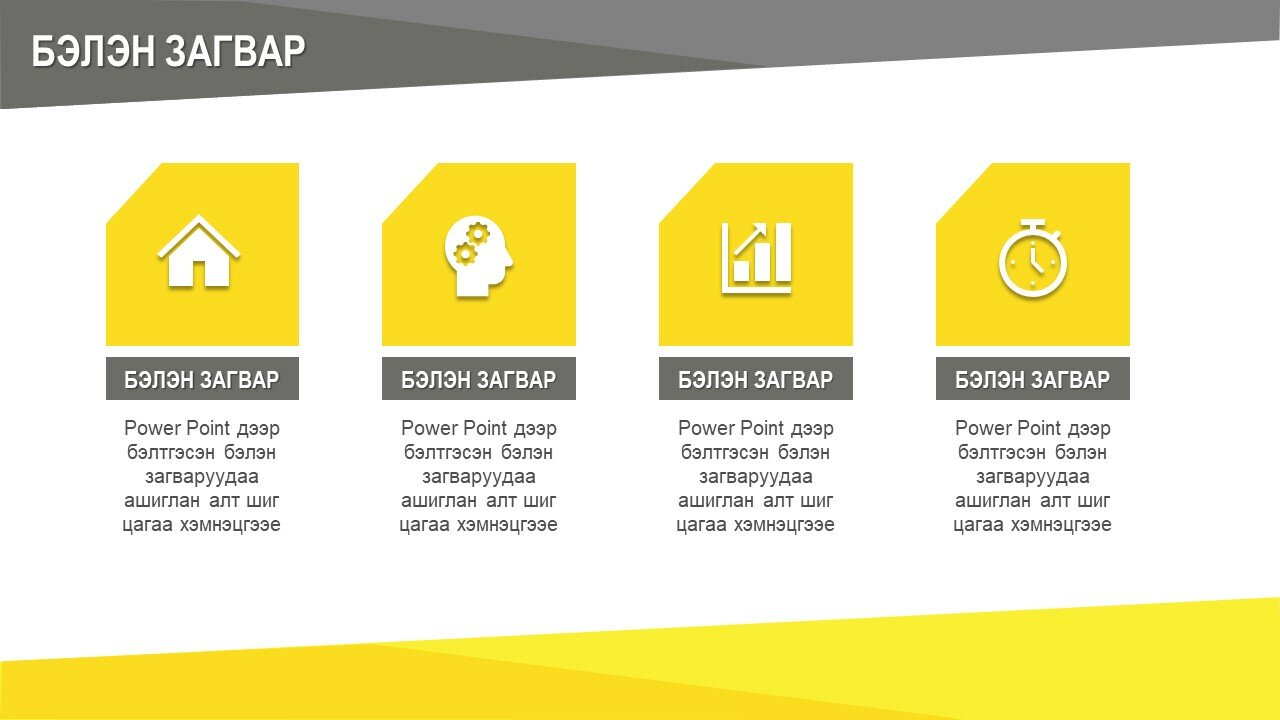 БЭЛЭН ЗАГВАР

БЭЛЭН ЗАГВАР

Power Point дээр бэлтгэсэн бэлэн загваруудаа ашиглан алт шиг цагаа хэмнэцгээе

БЭЛЭН ЗАГВАР

Power Point дээр бэлтгэсэн бэлэн загваруудаа ашиглан алт шиг цагаа хэмнэцгээе

БЭЛЭН ЗАГВАР

Power Point дээр бэлтгэсэн бэлэн загваруудаа ашиглан алт шиг цагаа хэмнэцгээе

БЭЛЭН ЗАГВАР

Power Point дээр бэлтгэсэн бэлэн загваруудаа ашиглан алт шиг цагаа хэмнэцгээе